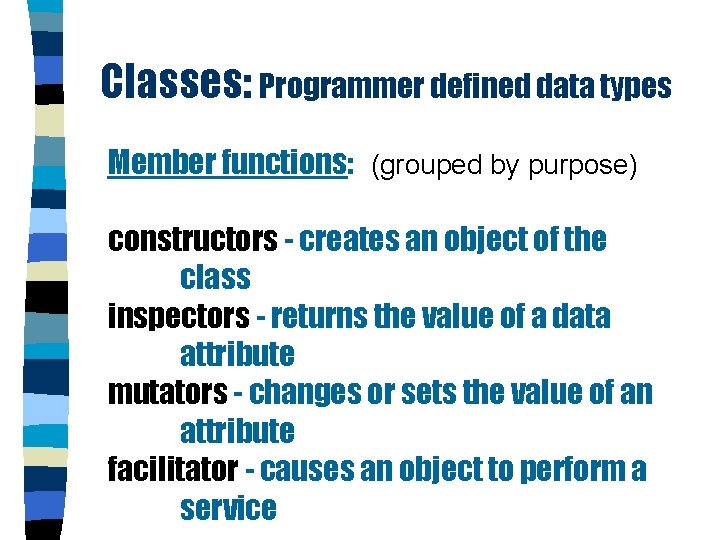 Classes: Programmer defined data types

Member functions: (grouped by purpose)

constructors - creates an object of the class
inspectors - returns the value of a data attribute
mutators - changes or sets the value of an attribute
facilitator - causes an object to perform a service